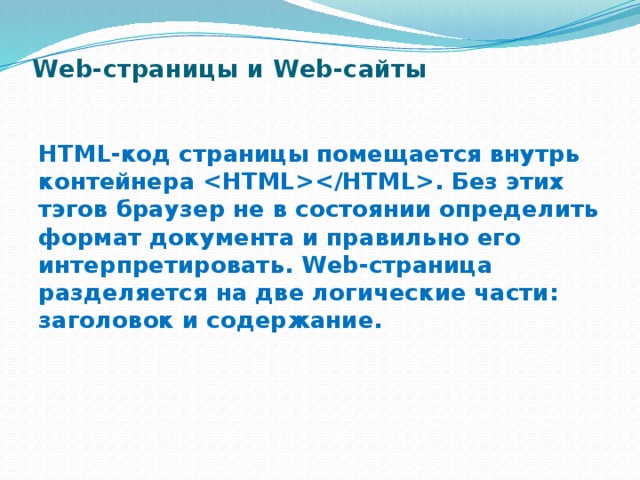 Web-страницы и Web-сайты

HTML-код страницы помещается внутрь контейнера <HTML></HTML>. Без этих тэгов браузер не в состоянии определить формат документа и правильно его интерпретировать. Web-страница разделяется на две логические части: заголовок и содержание.